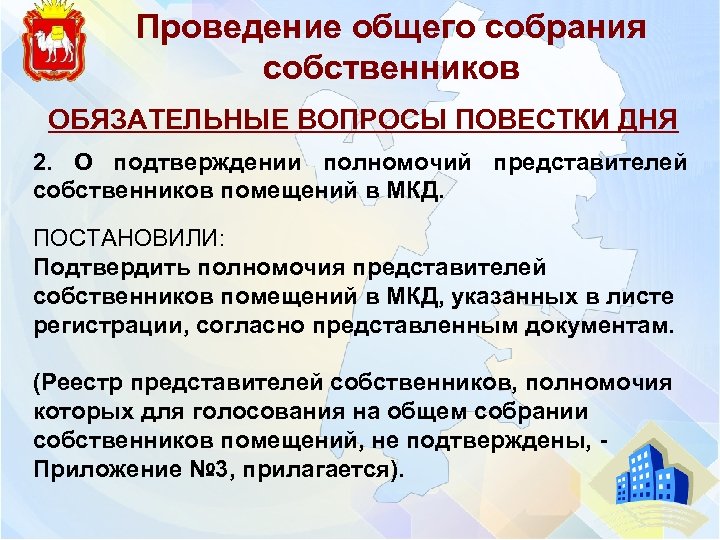 Проведение общего собрания собственников

ОБЯЗАТЕЛЬНЫЕ ВОПРОСЫ ПОВЕСТКИ ДНЯ

2. О подтверждении полномочий представителей собственников помещений в МКД.

ПОСТАНОВИЛИ:
Подтвердить полномочия представителей собственников помещений в МКД, указанных в листе регистрации, согласно представленным документам.

(Реестр представителей собственников, полномочия которых для голосования на общем собрании собственников помещений, не подтверждены, - Приложение №3, прилагается).